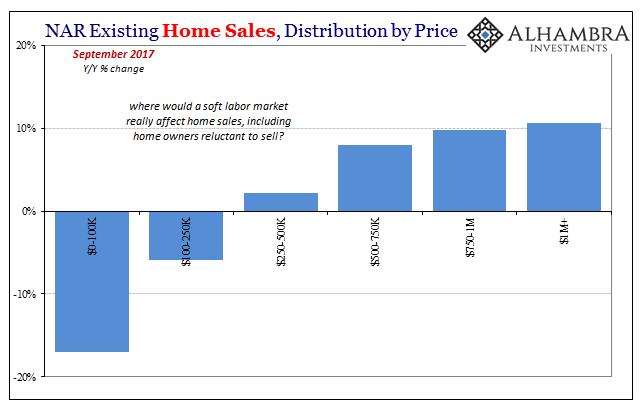 NAR Existing Home Sales, Distribution by Price

ALHAMBRA INVESTMENTS

September 2017
Y/Y % change

where would a soft labor market really affect home sales, including home owners reluctant to sell?

20%
10%
0%
-10%
-20%

$0-100K
$100-250K
$250-500K
$500-750K
$750-1M
$1M+